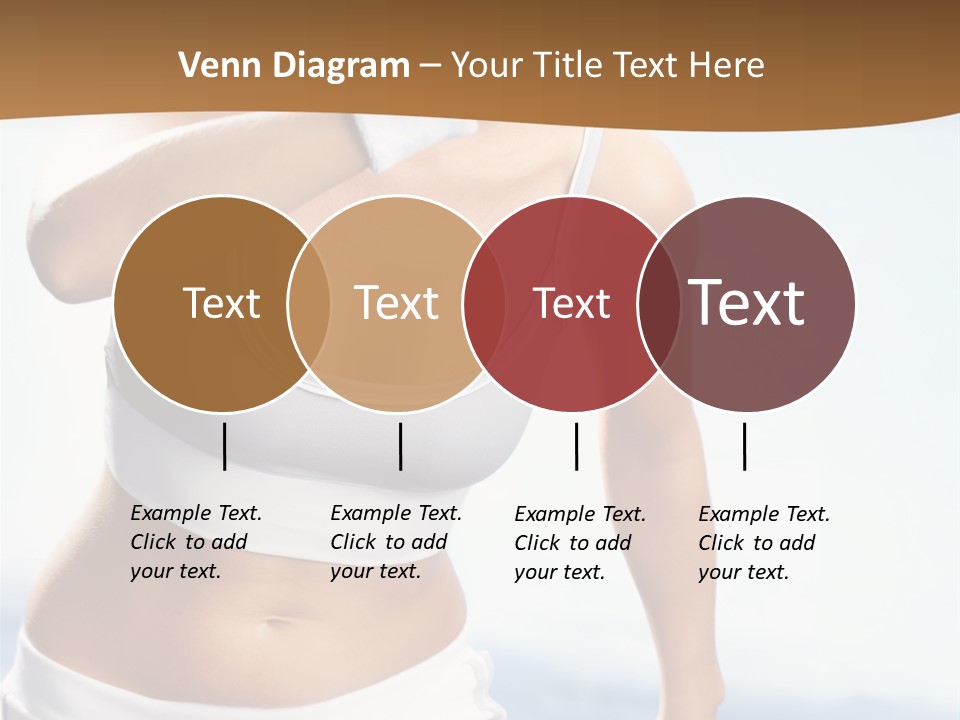 Venn Diagram – Your Title Text Here

Text

Text

Text

Text

Example Text. Click to add your text.

Example Text. Click to add your text.

Example Text. Click to add your text.

Example Text. Click to add your text.